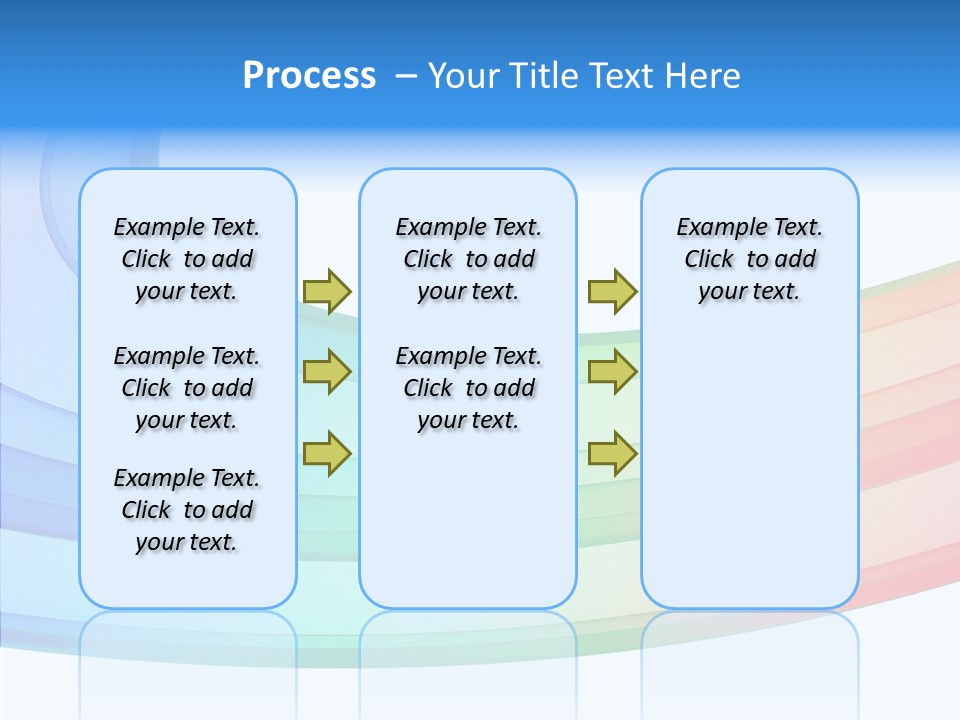 Process – Your Title Text Here

Example Text. Click to add your text.

Example Text. Click to add your text.

Example Text. Click to add your text.

Example Text. Click to add your text.

Example Text. Click to add your text.

Example Text. Click to add your text.